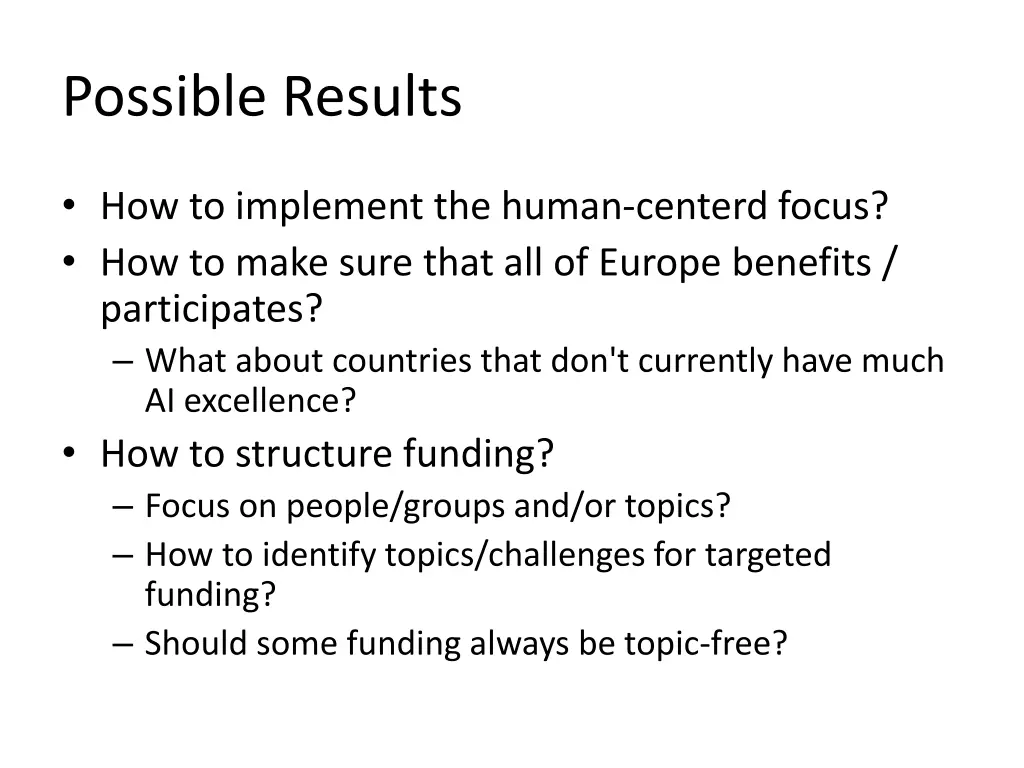 Possible Results

• How to implement the human-centerd focus?
• How to make sure that all of Europe benefits / participates?
– What about countries that don't currently have much AI excellence?
• How to structure funding?
– Focus on people/groups and/or topics?
– How to identify topics/challenges for targeted funding?
– Should some funding always be topic-free?